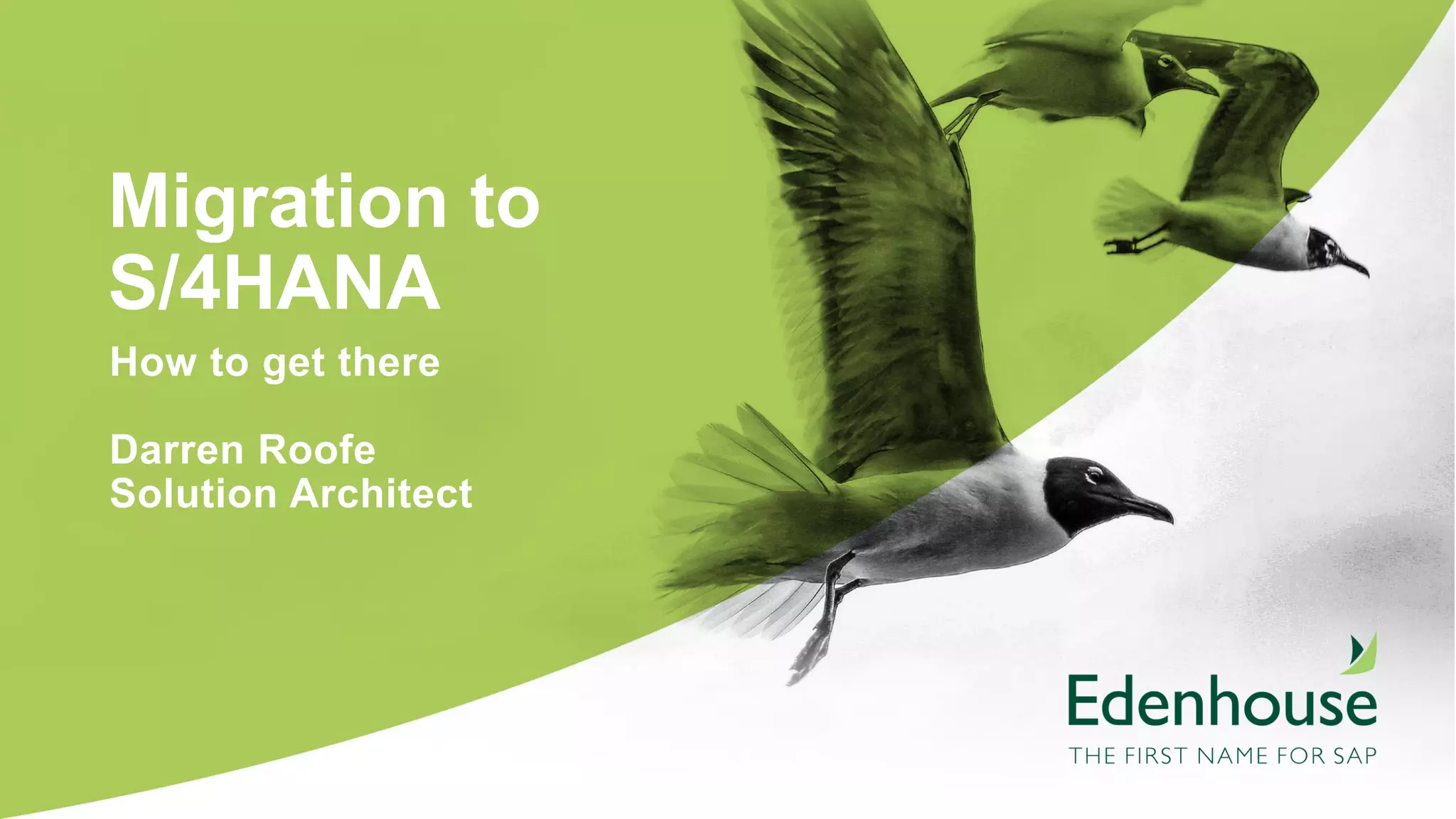 Migration to S/4HANA

How to get there

Darren Roofe
Solution Architect

Edenhouse
THE FIRST NAME FOR SAP